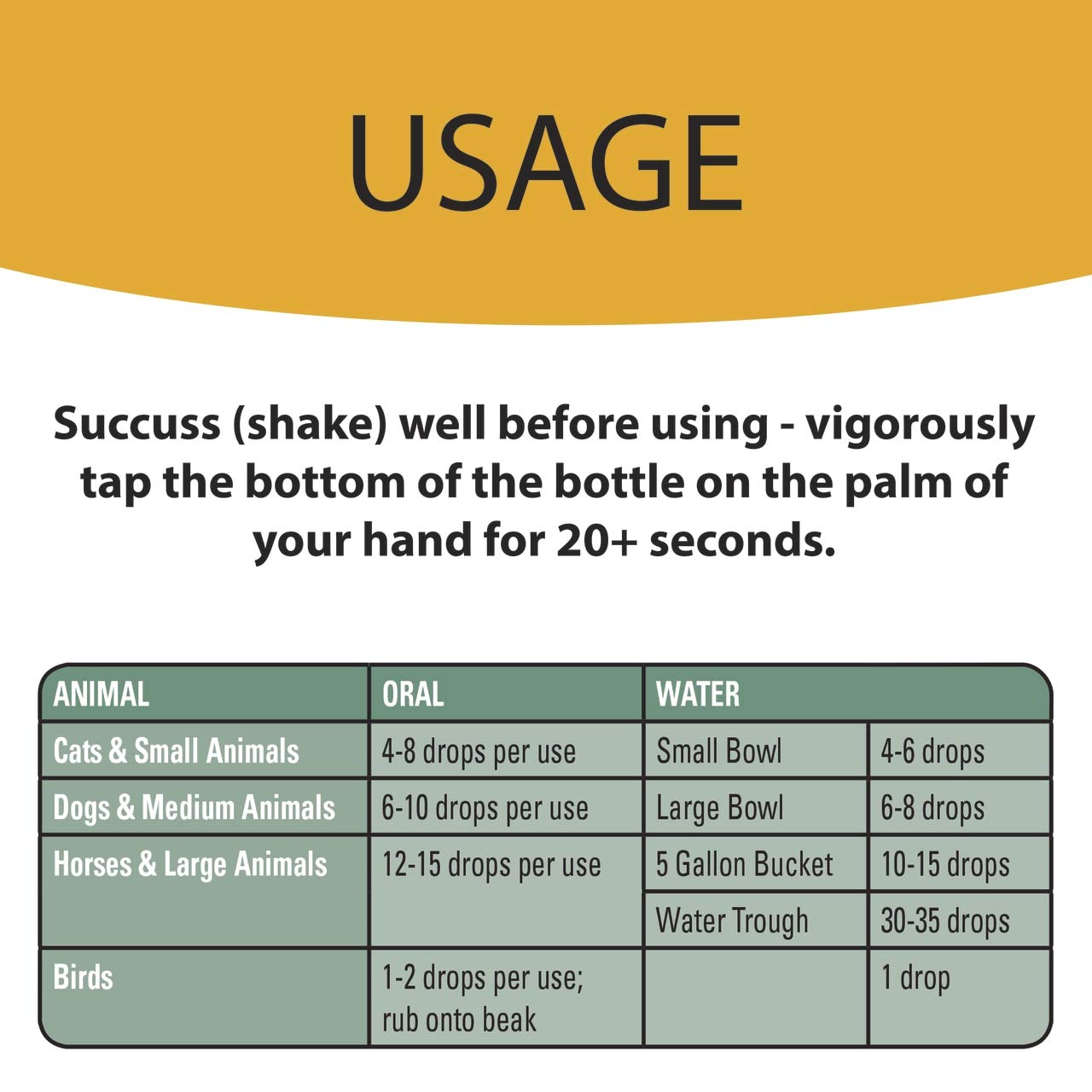 USAGE

Succuss (shake) well before using - vigorously tap the bottom of the bottle on the palm of your hand for 20+ seconds.

| ANIMAL | ORAL | WATER | |
|---|---|---|---|
| Cats & Small Animals | 4-8 drops per use | Small Bowl | 4-6 drops |
| Dogs & Medium Animals | 6-10 drops per use | Large Bowl | 6-8 drops |
| Horses & Large Animals | 12-15 drops per use | 5 Gallon Bucket | 10-15 drops |
| | | Water Trough | 30-35 drops |
| Birds | 1-2 drops per use; rub onto beak | | 1 drop |